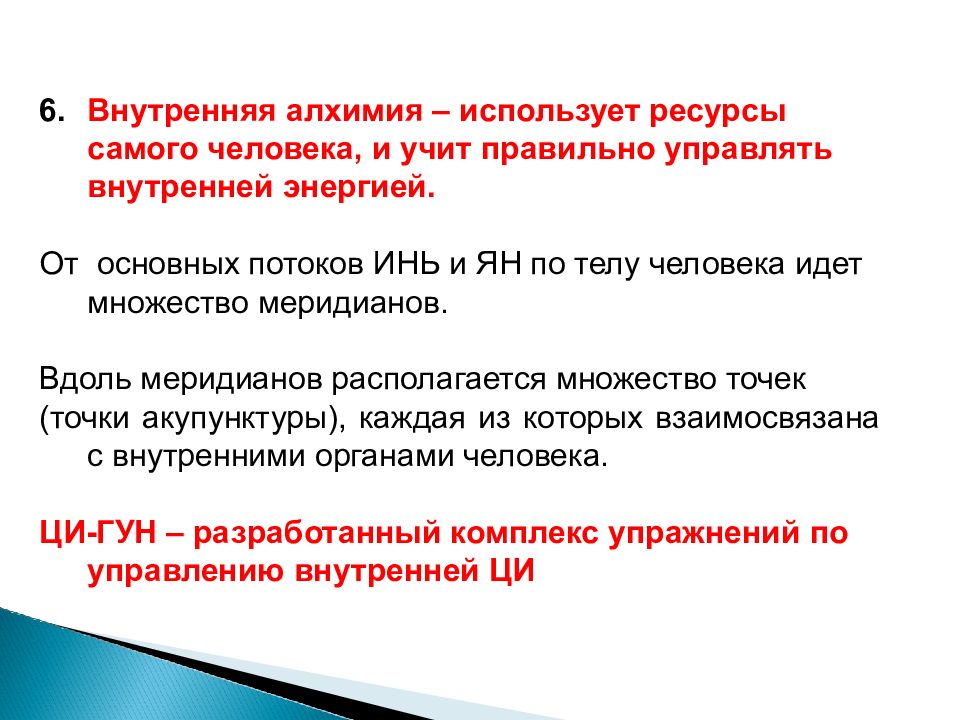 6. Внутренняя алхимия – использует ресурсы самого человека, и учит правильно управлять внутренней энергией.

От основных потоков ИНЬ и ЯН по телу человека идет множество меридианов.

Вдоль меридианов располагается множество точек (точки акупунктуры), каждая из которых взаимосвязана с внутренними органами человека.

ЦИ-ГУН – разработанный комплекс упражнений по управлению внутренней ЦИ